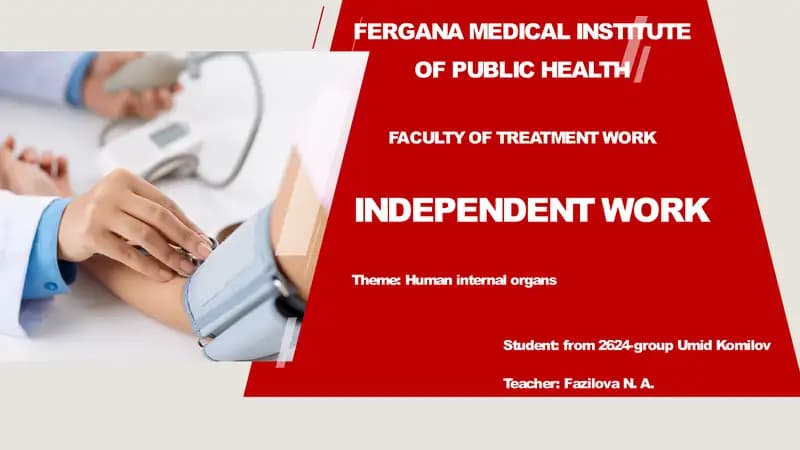 FERGANA MEDICAL INSTITUTE OF PUBLIC HEALTH

FACULTY OF TREATMENT WORK

INDEPENDENT WORK

Theme: Human internal organs

Student: from 2624-group Umid Komilov

Teacher: Fazilova N. A.